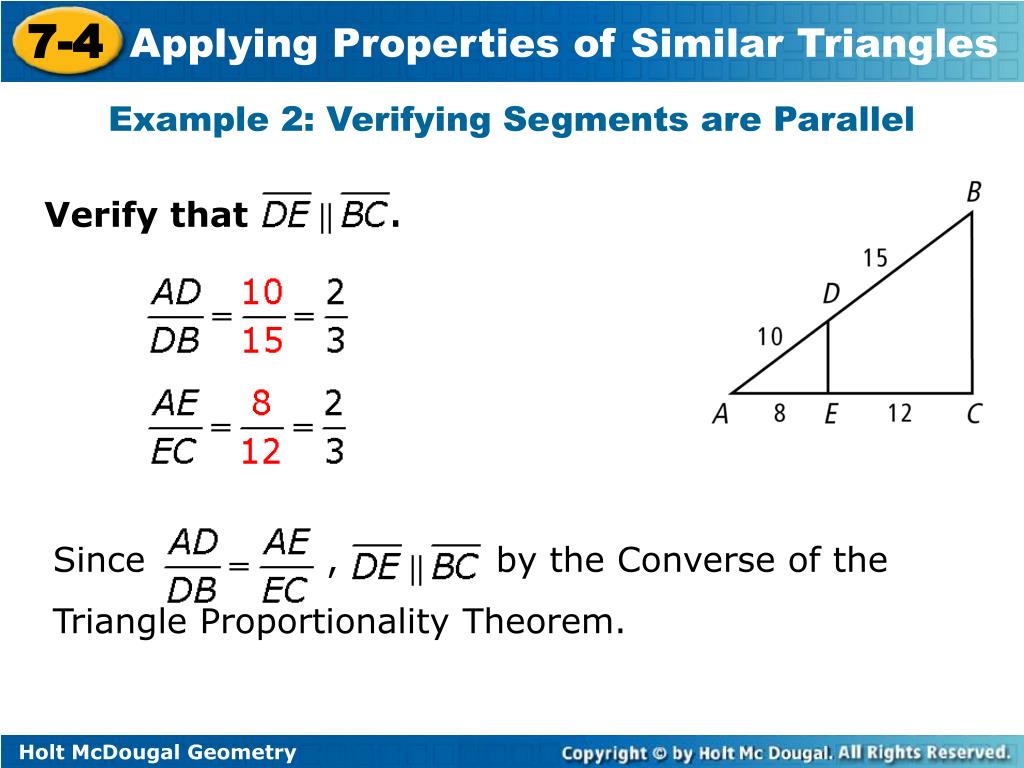 7-4 Applying Properties of Similar Triangles

Example 2: Verifying Segments are Parallel

Verify that $\overline{DE} \parallel \overline{BC}$.

$\frac{AD}{DB} = \frac{10}{15} = \frac{2}{3}$

$\frac{AE}{EC} = \frac{8}{12} = \frac{2}{3}$

B
15
D
10
A 8 E 12 C

Since $\frac{AD}{DB} = \frac{AE}{EC}$, $\overline{DE} \parallel \overline{BC}$ by the Converse of the Triangle Proportionality Theorem.

Holt McDougal Geometry

Copyright © by Holt Mc Dougal. All Rights Reserved.